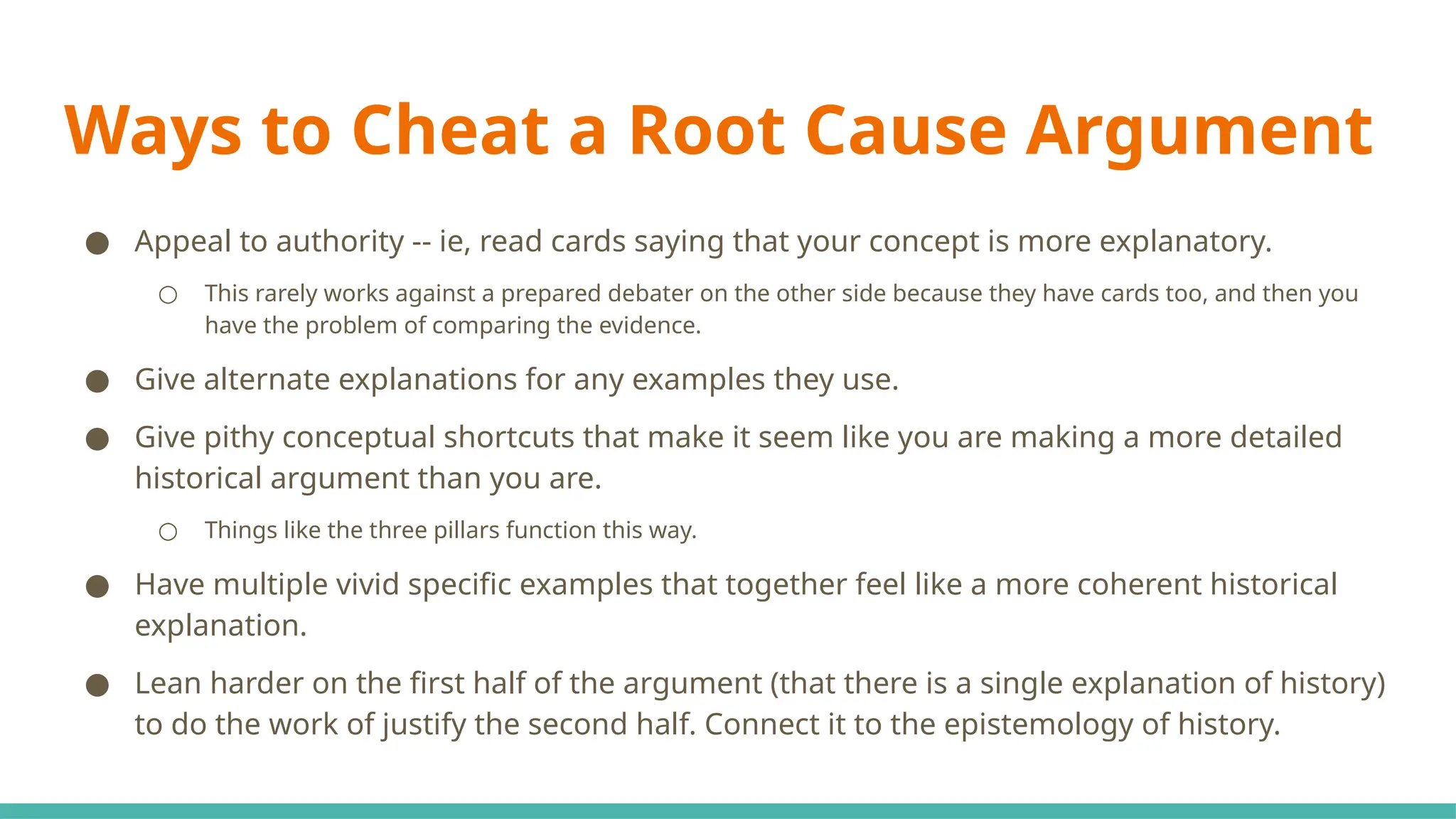 Ways to Cheat a Root Cause Argument

● Appeal to authority -- ie, read cards saying that your concept is more explanatory.
○ This rarely works against a prepared debater on the other side because they have cards too, and then you have the problem of comparing the evidence.
● Give alternate explanations for any examples they use.
● Give pithy conceptual shortcuts that make it seem like you are making a more detailed historical argument than you are.
○ Things like the three pillars function this way.
● Have multiple vivid specific examples that together feel like a more coherent historical explanation.
● Lean harder on the first half of the argument (that there is a single explanation of history) to do the work of justify the second half. Connect it to the epistemology of history.